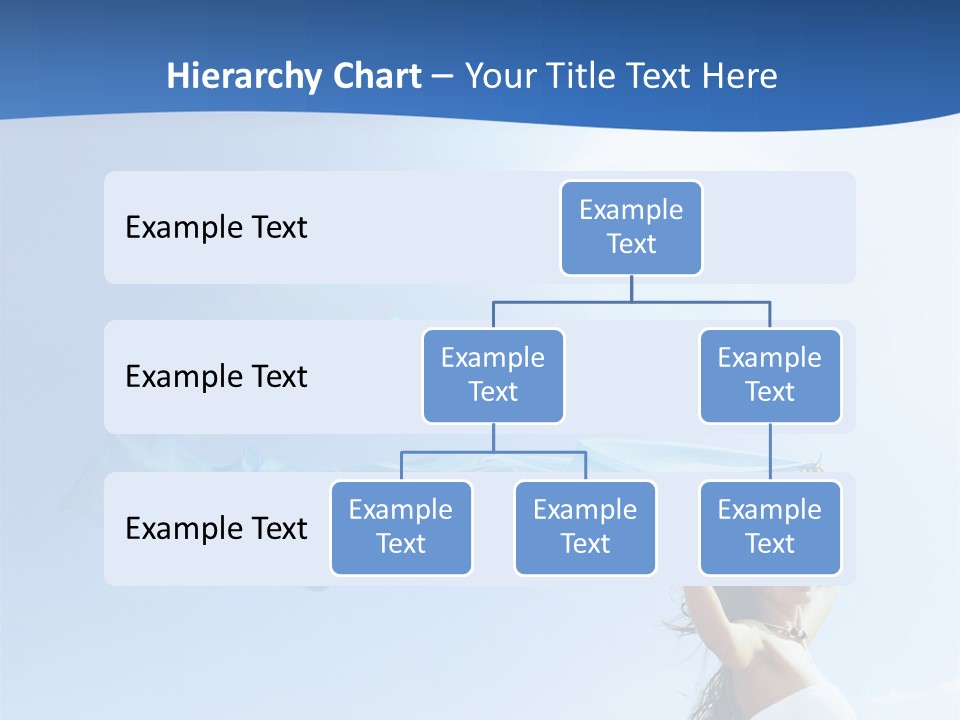 Hierarchy Chart – Your Title Text Here

Example Text

Example Text

Example Text

Example Text

Example Text

Example Text

Example Text

Example Text

Example Text